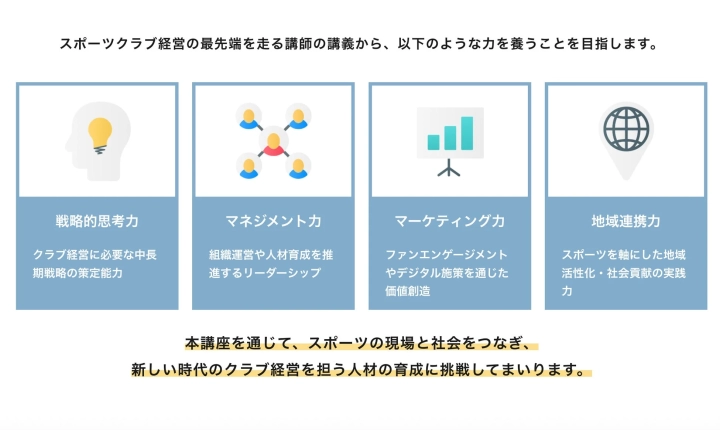 スポーツクラブ経営の最先端を走る講師の講義から、以下のような力を養うことを目指します。

戦略的思考力

クラブ経営に必要な中長期戦略の策定能力

マネジメント力

組織運営や人材育成を推進するリーダーシップ

マーケティング力

ファンエンゲージメントやデジタル施策を通じた価値創造

地域連携力

スポーツを軸にした地域活性化・社会貢献の実践力

本講座を通じて、スポーツの現場と社会をつなぎ、

新しい時代のクラブ経営を担う人材の育成に挑戦してまいります。